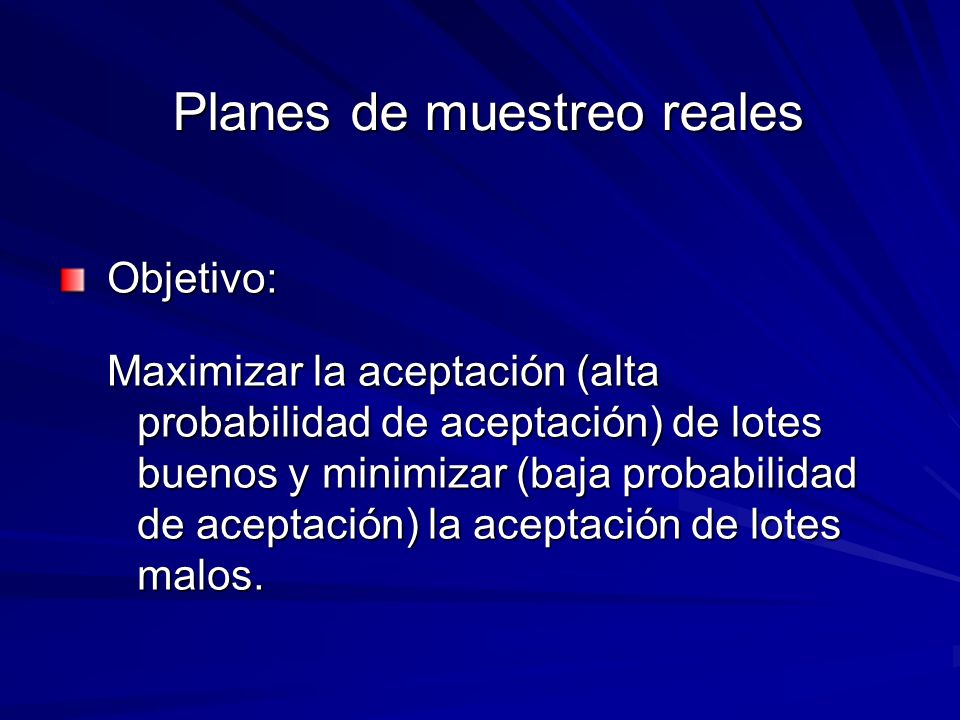 Planes de muestreo reales

Objetivo:

Maximizar la aceptación (alta probabilidad de aceptación) de lotes buenos y minimizar (baja probabilidad de aceptación) la aceptación de lotes malos.